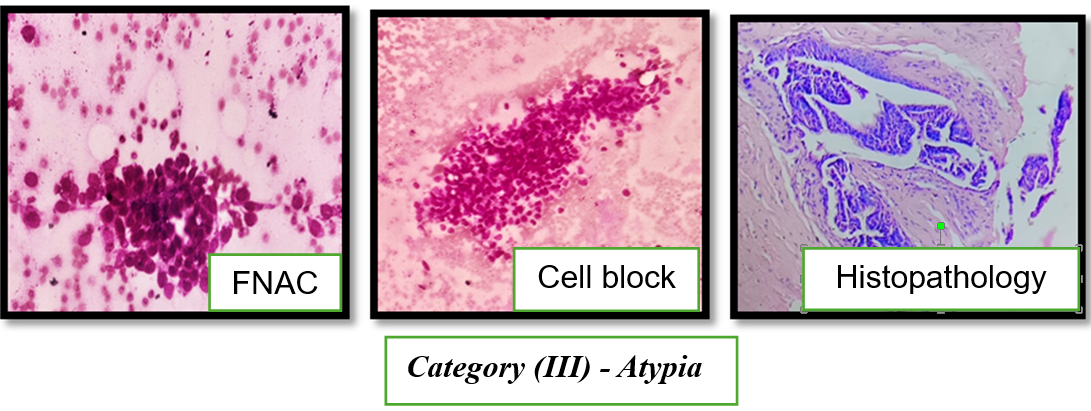 FNAC

Cell block

Histopathology

Category (III) - Atypia